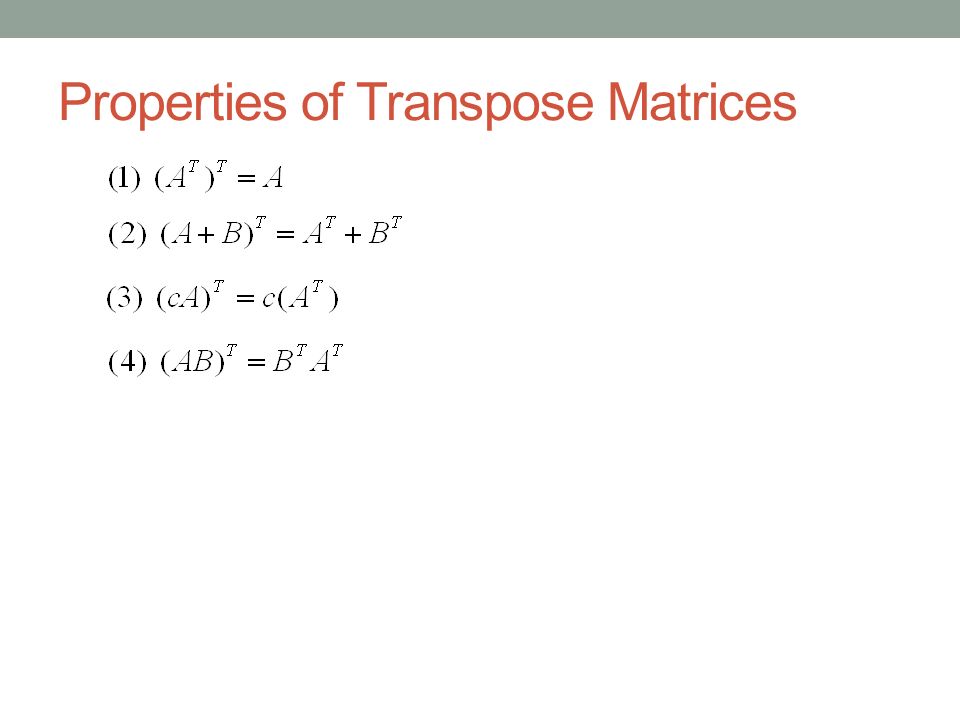 Properties of Transpose Matrices

(1) $(A^T)^T = A$

(2) $(A+B)^T = A^T + B^T$

(3) $(cA)^T = c(A^T)$

(4) $(AB)^T = B^T A^T$